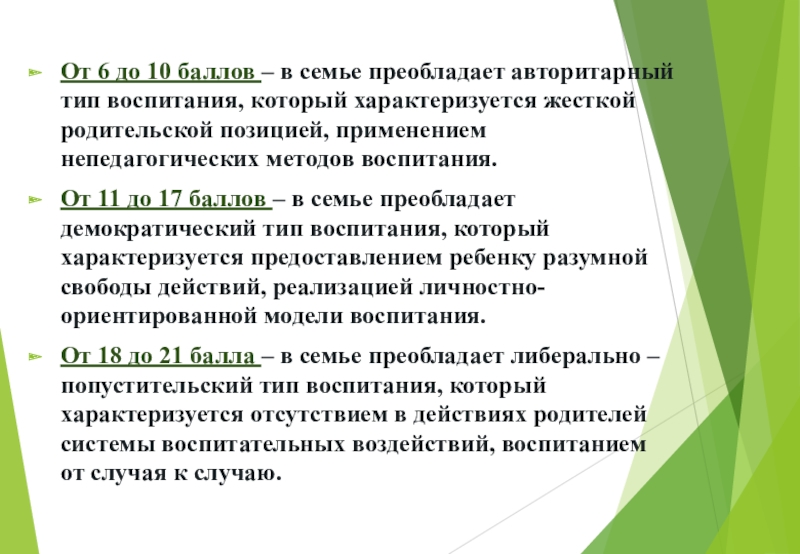 От 6 до 10 баллов – в семье преобладает авторитарный тип воспитания, который характеризуется жесткой родительской позицией, применением непедагогических методов воспитания.

От 11 до 17 баллов – в семье преобладает демократический тип воспитания, который характеризуется предоставлением ребенку разумной свободы действий, реализацией личностно-ориентированной модели воспитания.

От 18 до 21 балла – в семье преобладает либерально – попустительский тип воспитания, который характеризуется отсутствием в действиях родителей системы воспитательных воздействий, воспитанием от случая к случаю.